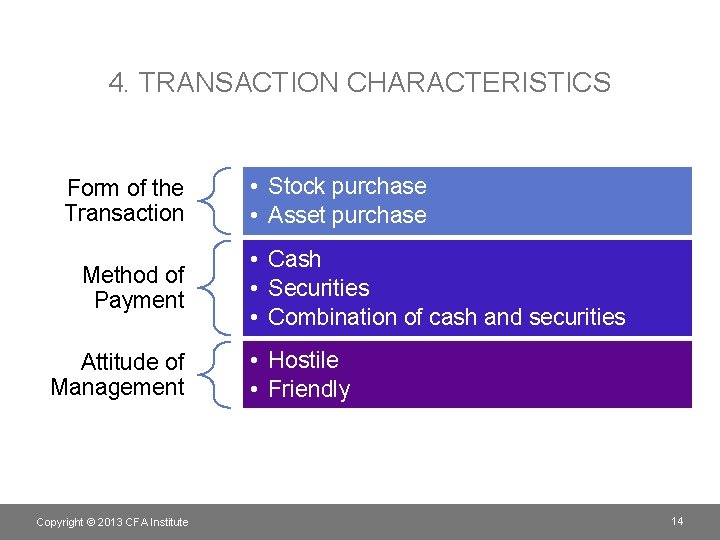 4. TRANSACTION CHARACTERISTICS

Form of the Transaction

• Stock purchase
• Asset purchase

Method of Payment

• Cash
• Securities
• Combination of cash and securities

Attitude of Management

• Hostile
• Friendly

Copyright © 2013 CFA Institute

14